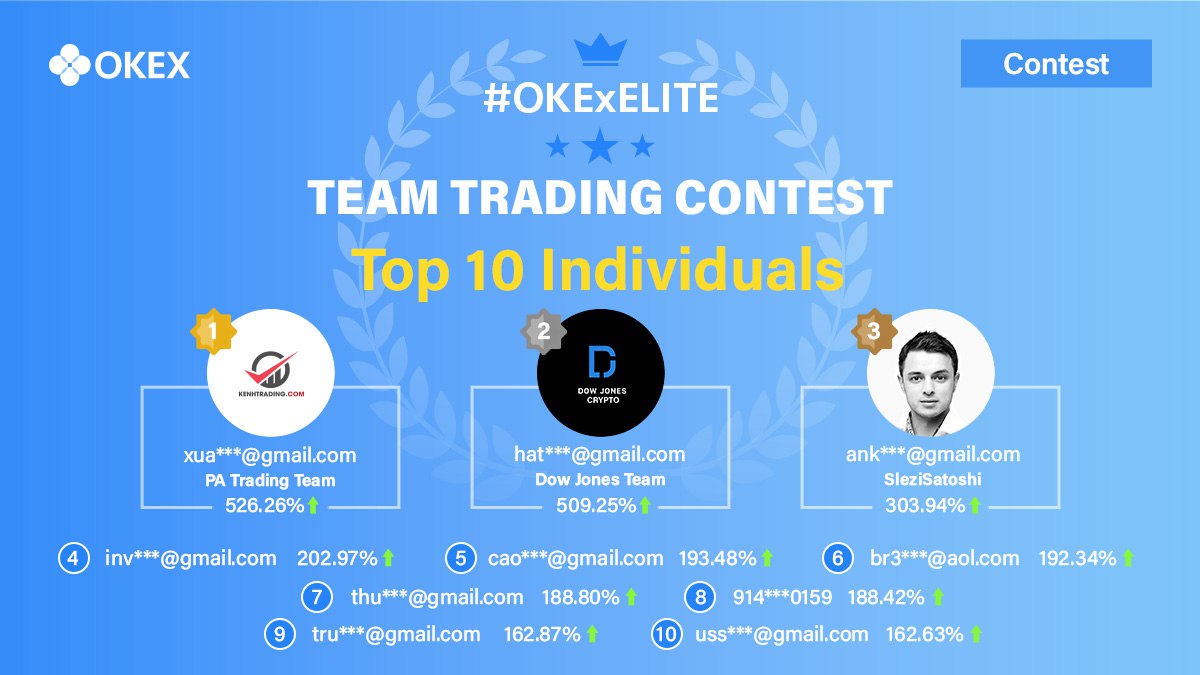 OKEX

Contest

#OKExELITE

TEAM TRADING CONTEST

Top 10 Individuals

1
KENHTRADING.COM
xua***@gmail.com
PA Trading Team
526.26%

2
DOW JONES CRYPTO
hat***@gmail.com
Dow Jones Team
509.25%

3
ank***@gmail.com
SleziSatoshi
303.94%

4 inv***@gmail.com 202.97%
5 cao***@gmail.com 193.48%
6 br3***@aol.com 192.34%
7 thu***@gmail.com 188.80%
8 914***0159 188.42%
9 tru***@gmail.com 162.87%
10 uss***@gmail.com 162.63%